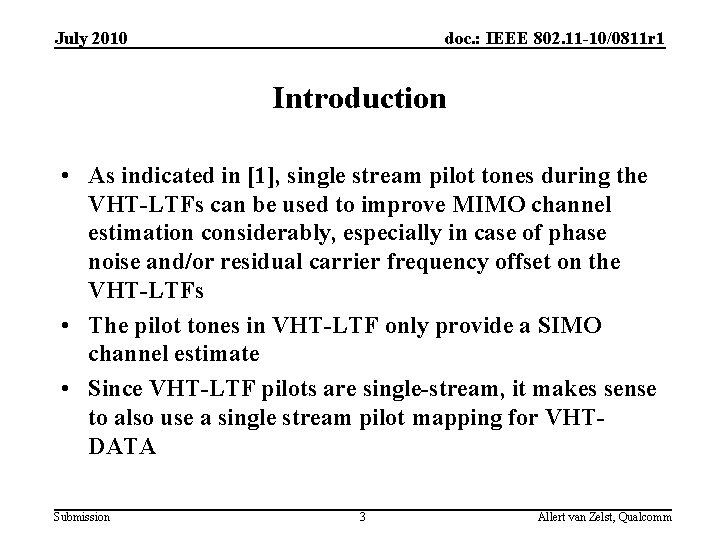 July 2010

doc.: IEEE 802.11-10/0811r1

Introduction

• As indicated in [1], single stream pilot tones during the VHT-LTFs can be used to improve MIMO channel estimation considerably, especially in case of phase noise and/or residual carrier frequency offset on the VHT-LTFs

• The pilot tones in VHT-LTF only provide a SIMO channel estimate

• Since VHT-LTF pilots are single-stream, it makes sense to also use a single stream pilot mapping for VHT-DATA

Submission

3

Allert van Zelst, Qualcomm